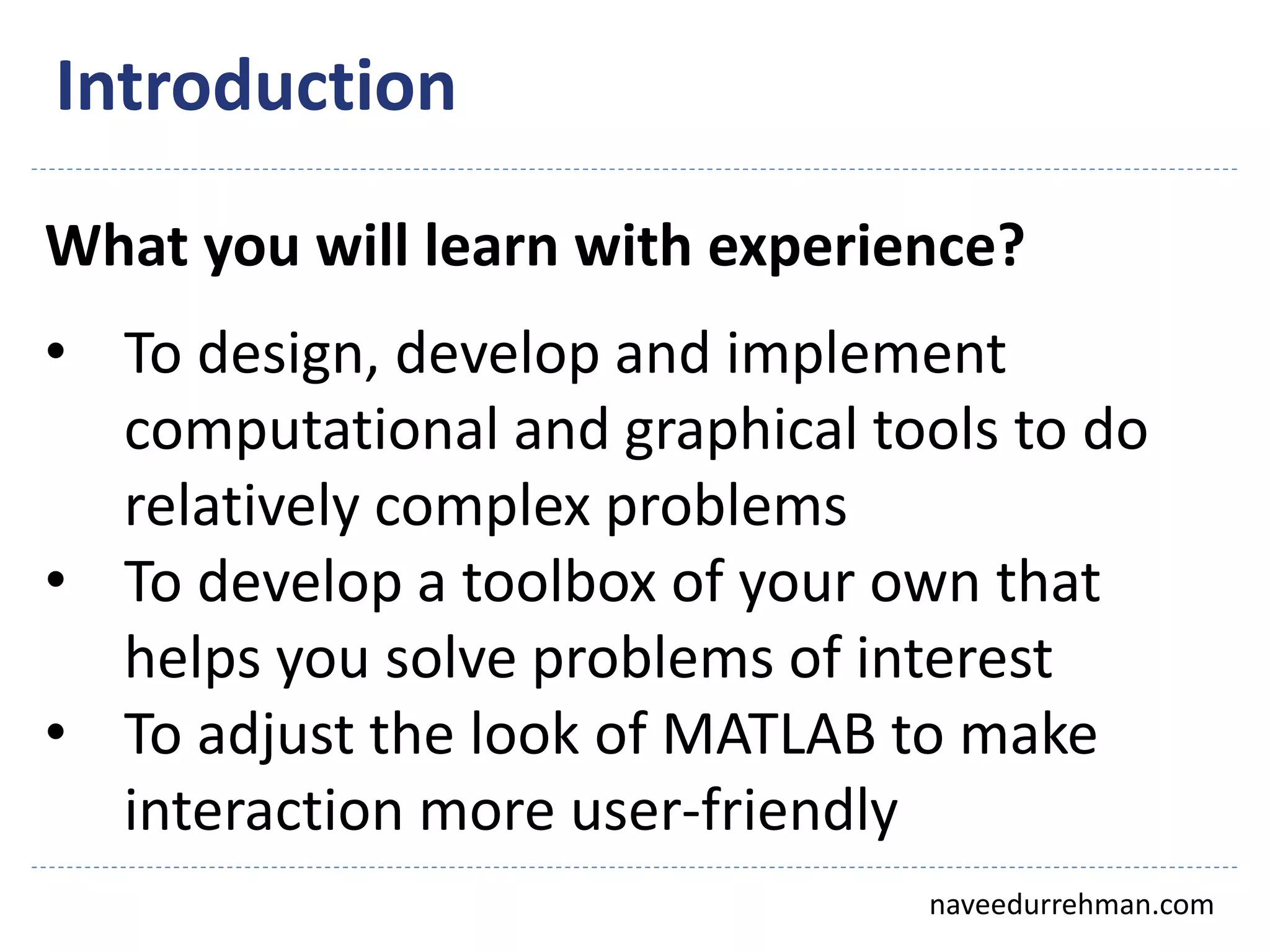 Introduction

What you will learn with experience?

• To design, develop and implement computational and graphical tools to do relatively complex problems
• To develop a toolbox of your own that helps you solve problems of interest
• To adjust the look of MATLAB to make interaction more user-friendly

naveedurrehman.com